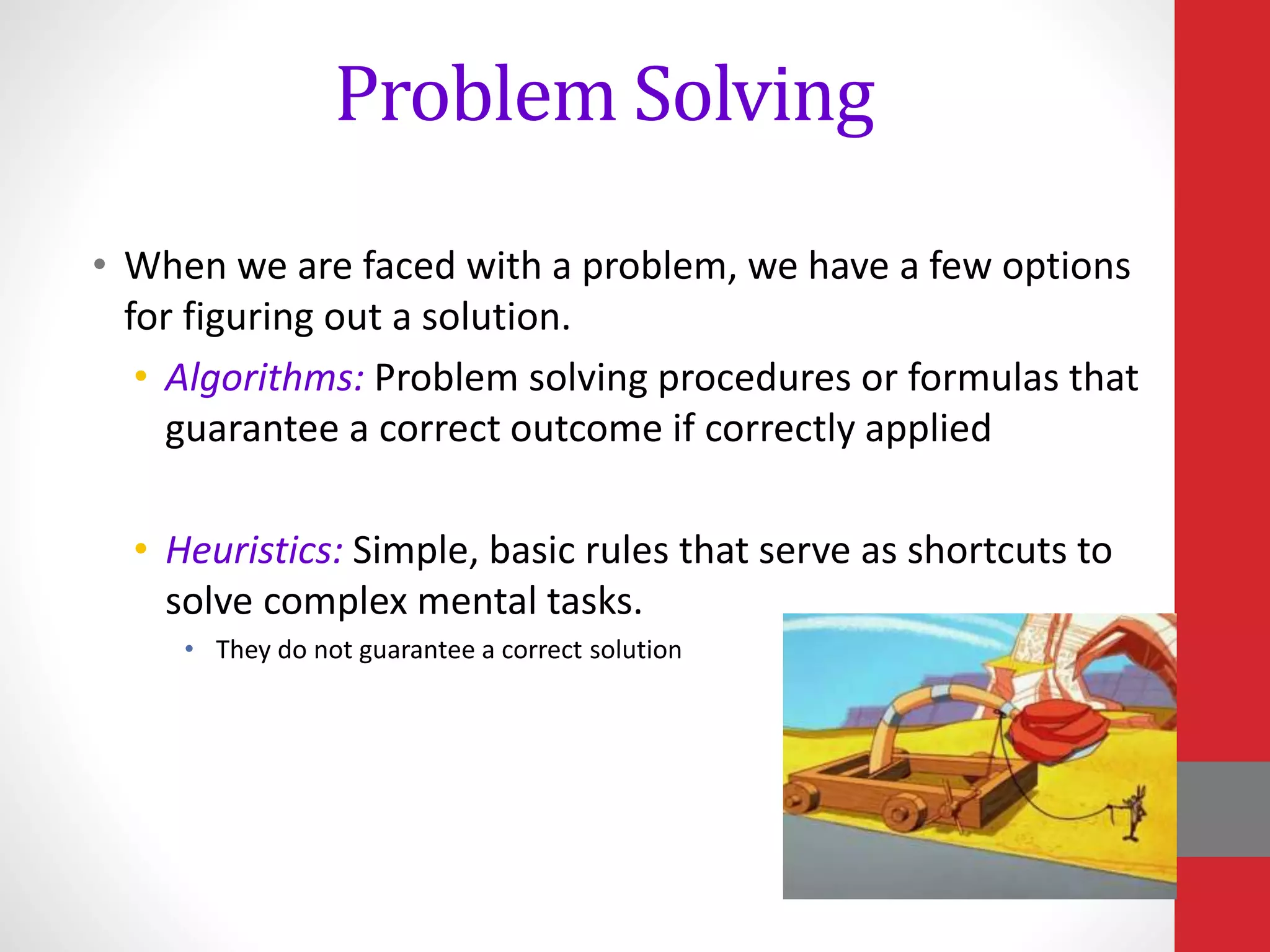 Problem Solving

• When we are faced with a problem, we have a few options for figuring out a solution.
• Algorithms: Problem solving procedures or formulas that guarantee a correct outcome if correctly applied

• Heuristics: Simple, basic rules that serve as shortcuts to solve complex mental tasks.
• They do not guarantee a correct solution